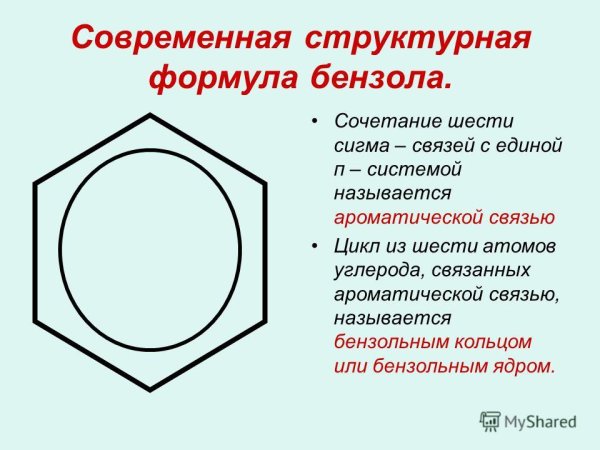 Современная структурная формула бензола.

• Сочетание шести сигма – связей с единой п – системой называется ароматической связью

• Цикл из шести атомов углерода, связанных ароматической связью, называется бензольным кольцом или бензольным ядром.

MyShared